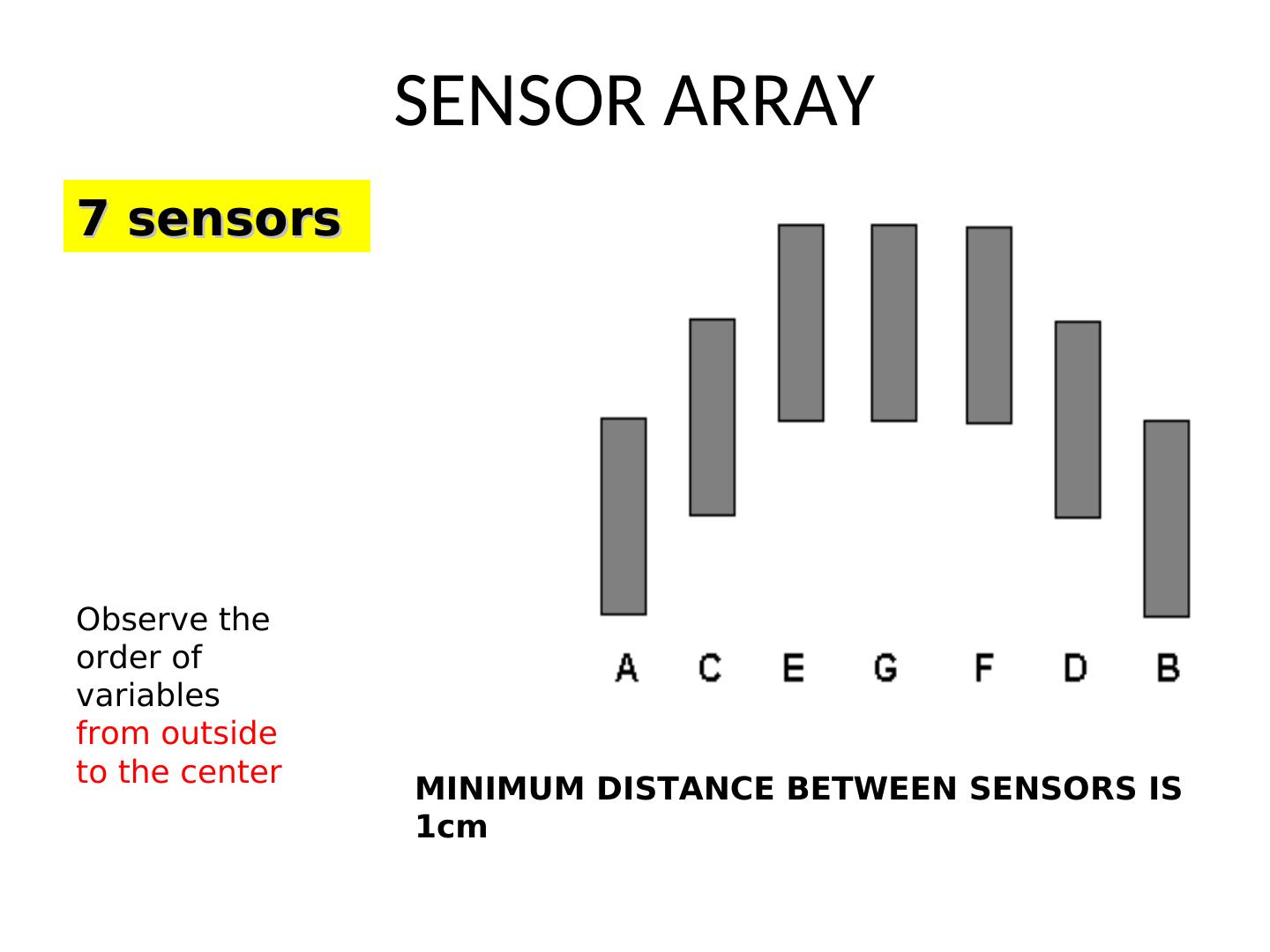 SENSOR ARRAY

7 sensors

A C E G F D B

Observe the order of variables from outside to the center

MINIMUM DISTANCE BETWEEN SENSORS IS 1cm